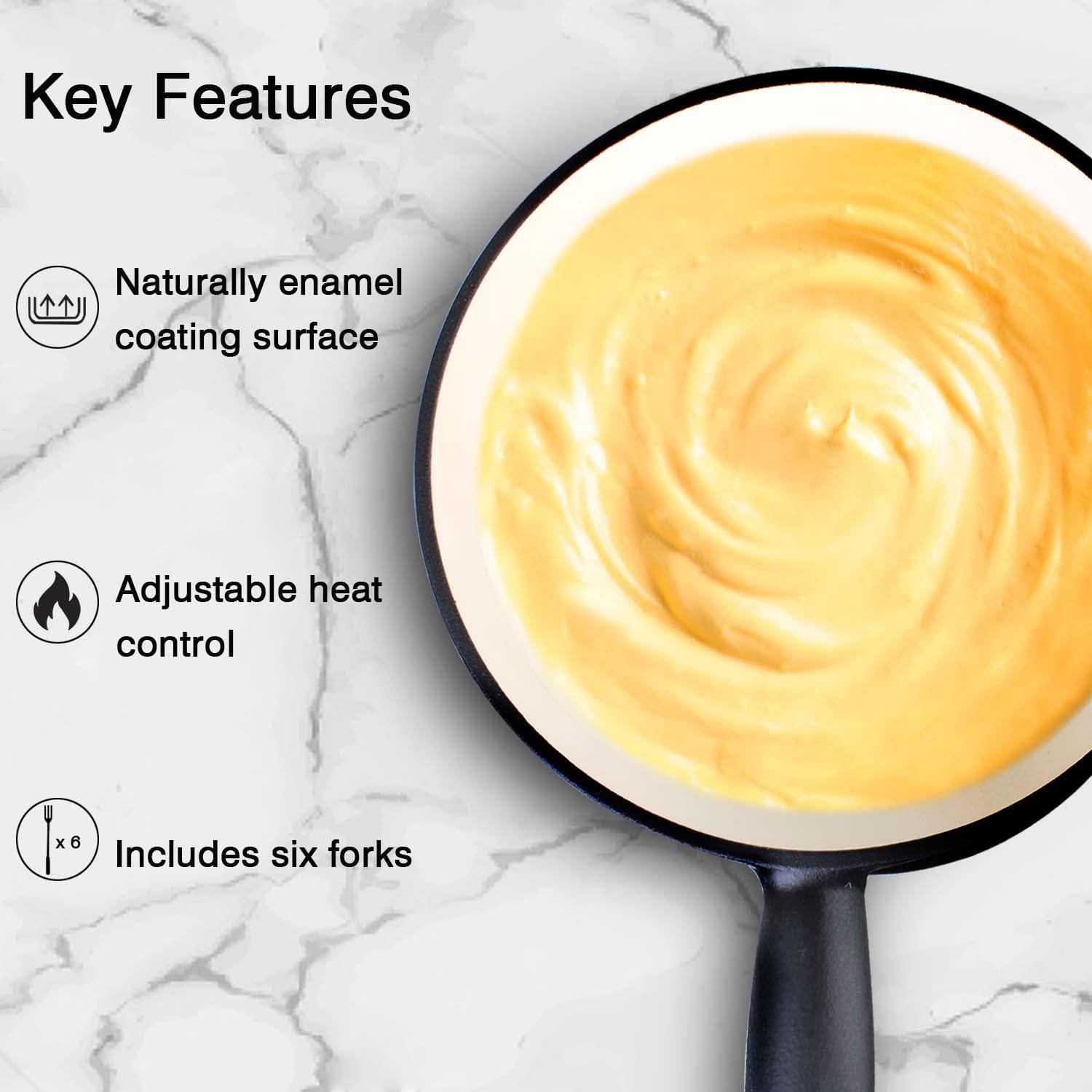 Key Features

Naturally enamel coating surface

Adjustable heat control

x 6

Includes six forks